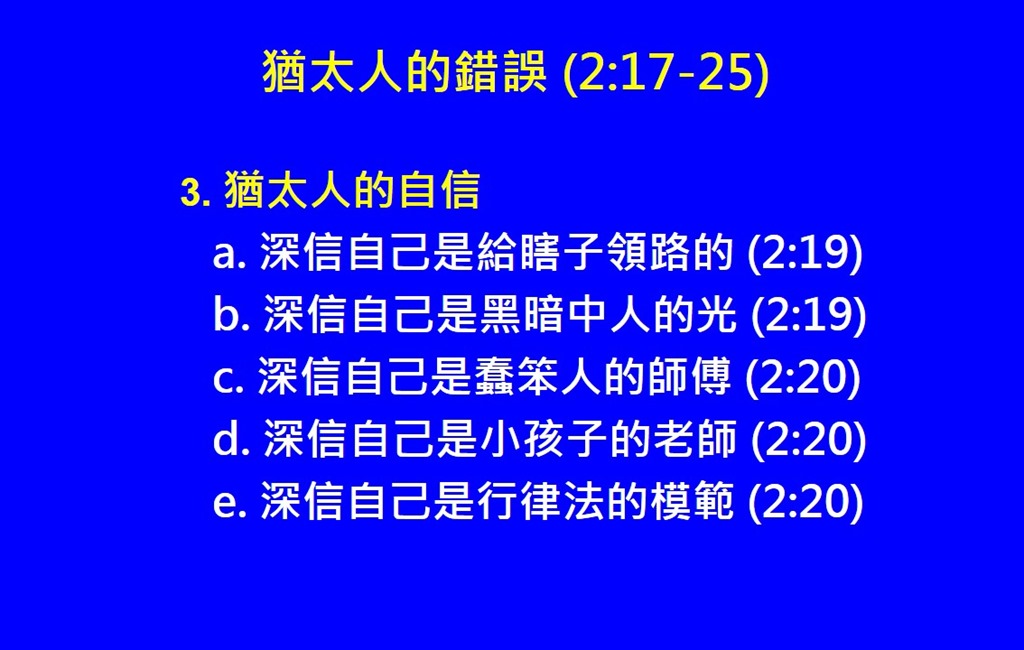 猶太人的錯誤 (2:17-25)

3. 猶太人的自信
a. 深信自己是給瞎子領路的 (2:19)
b. 深信自己是黑暗中人的光 (2:19)
c. 深信自己是蠢笨人的師傅 (2:20)
d. 深信自己是小孩子的老師 (2:20)
e. 深信自己是行律法的模範 (2:20)